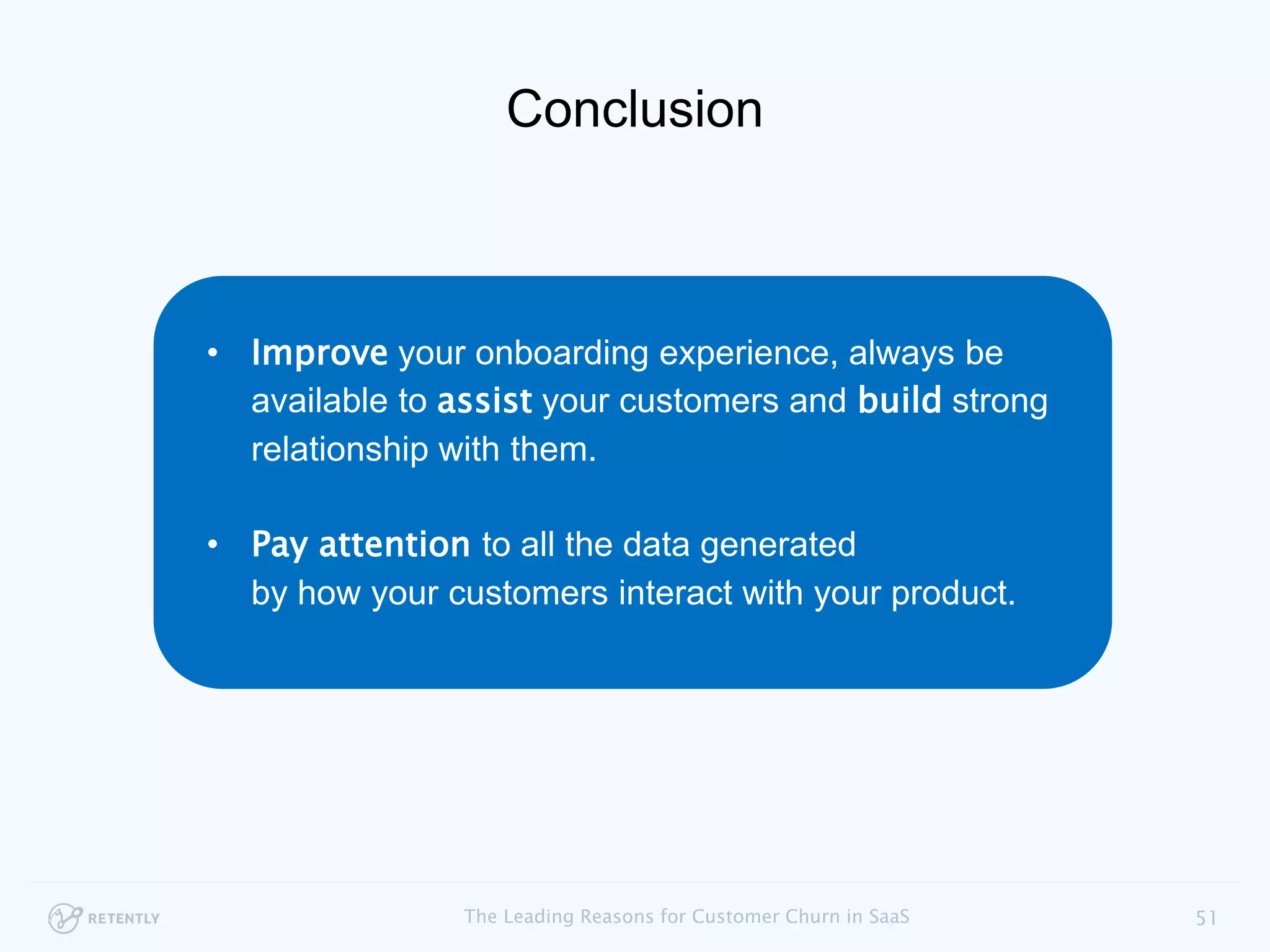 Conclusion

• Improve your onboarding experience, always be available to assist your customers and build strong relationship with them.

• Pay attention to all the data generated by how your customers interact with your product.

RETENTLY

The Leading Reasons for Customer Churn in SaaS

51